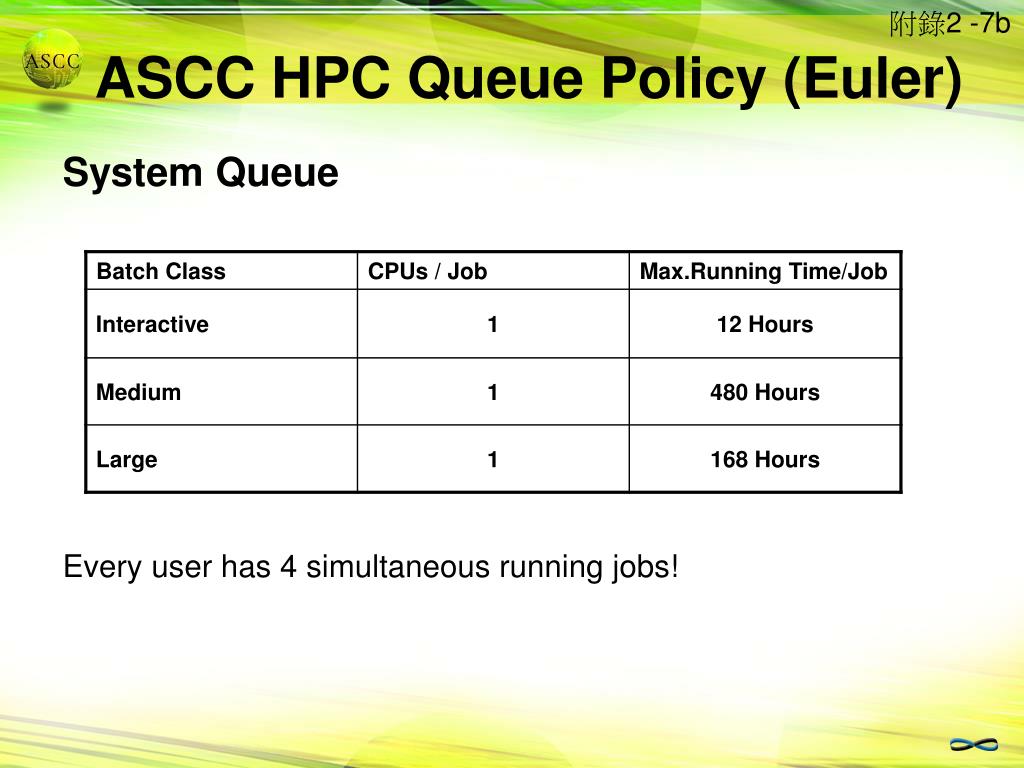 附錄2 -7b

ASCC

ASCC HPC Queue Policy (Euler)

System Queue

| Batch Class | CPUs / Job | Max.Running Time/Job |
|---|---|---|
| Interactive | 1 | 12 Hours |
| Medium | 1 | 480 Hours |
| Large | 1 | 168 Hours |

Every user has 4 simultaneous running jobs!